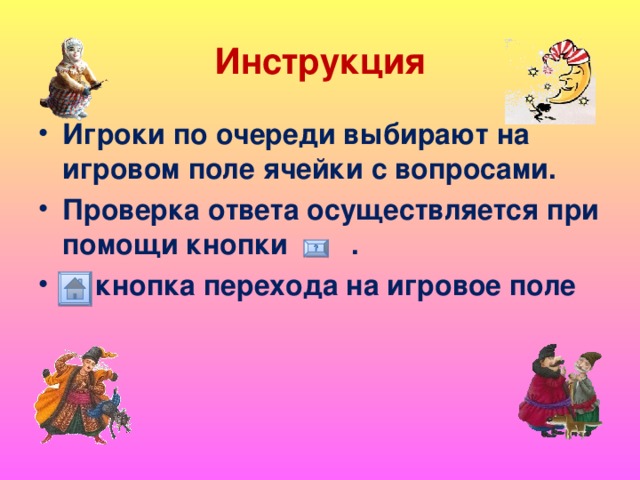 Инструкция

• Игроки по очереди выбирают на игровом поле ячейки с вопросами.

• Проверка ответа осуществляется при помощи кнопки ? .

• кнопка перехода на игровое поле